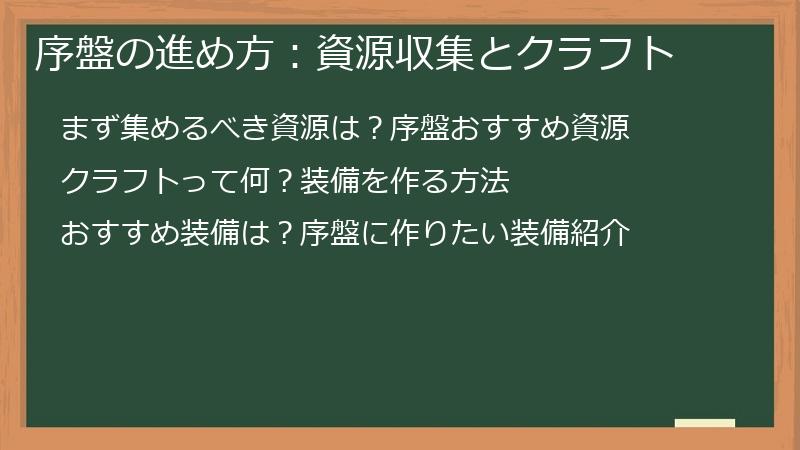 序盤の進め方：資源収集とクラフト

まず集めるべき資源は？序盤おすすめ資源

クラフトって何？装備を作る方法

おすすめ装備は？序盤に作りたい装備紹介